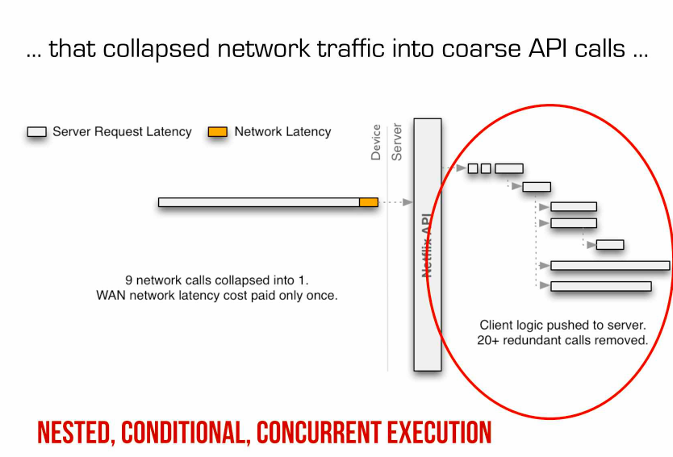 ... that collapsed network traffic into coarse API calls ...

Server Request Latency Network Latency

Device

Server

Netflix API

9 network calls collapsed into 1.
WAN network latency cost paid only once.

Client logic pushed to server.
20+ redundant calls removed.

NESTED, CONDITIONAL, CONCURRENT EXECUTION